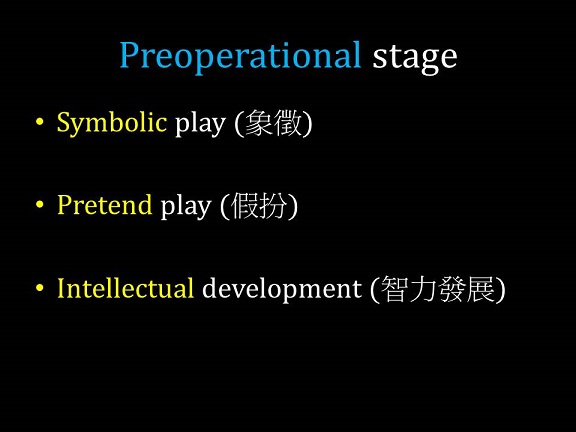 Preoperational stage

• Symbolic play (象徵)

• Pretend play (假扮)

• Intellectual development (智力發展)